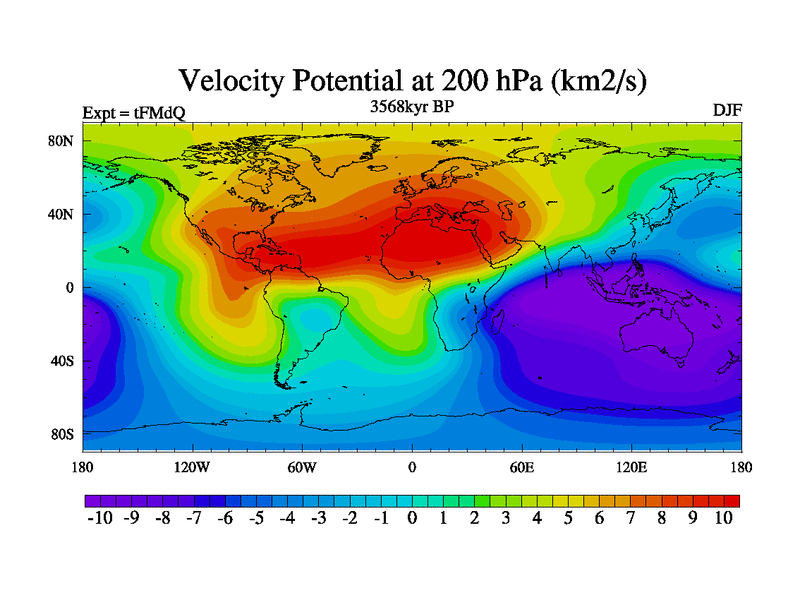 Velocity Potential at 200 hPa (km2/s)

Expt = tFMdQ

3568kyr BP

DJF

80N
40N
0
40S
80S

180 120W 60W 0 60E 120E 180

-10 -9 -8 -7 -6 -5 -4 -3 -2 -1 0 1 2 3 4 5 6 7 8 9 10